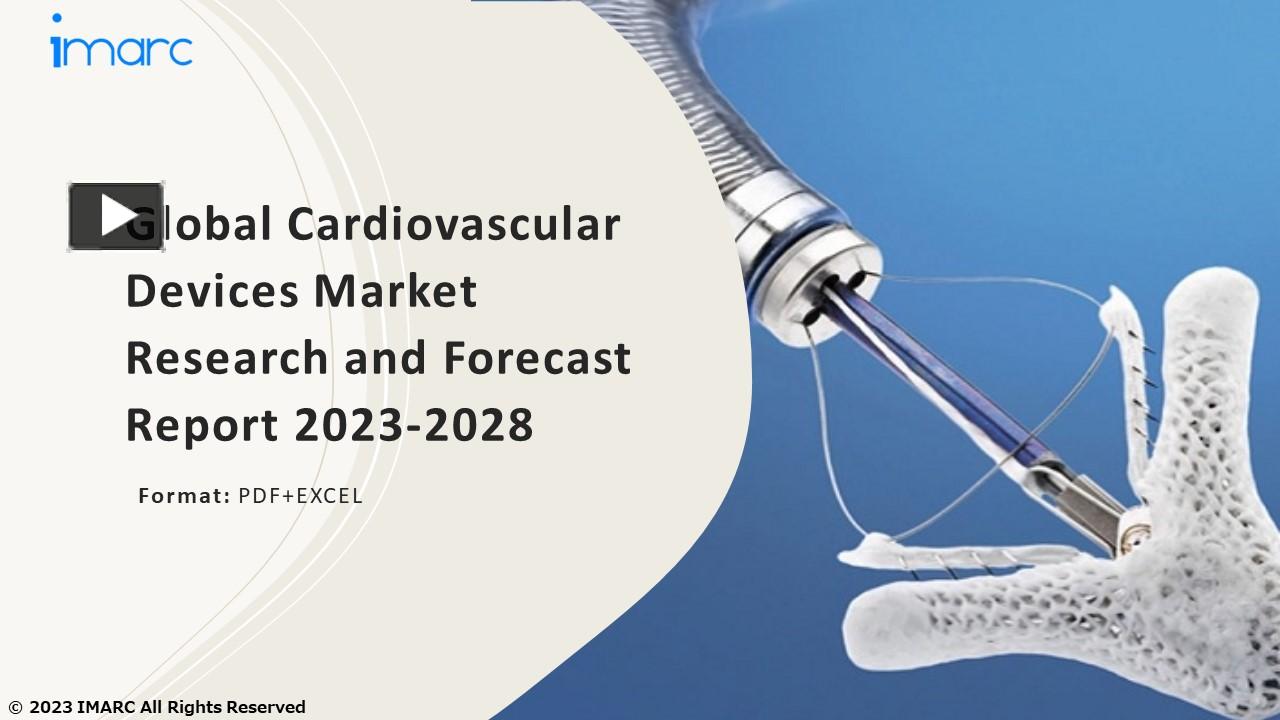 imarc

Global Cardiovascular Devices Market Research and Forecast Report 2023-2028

Format: PDF+EXCEL

© 2023 IMARC All Rights Reserved